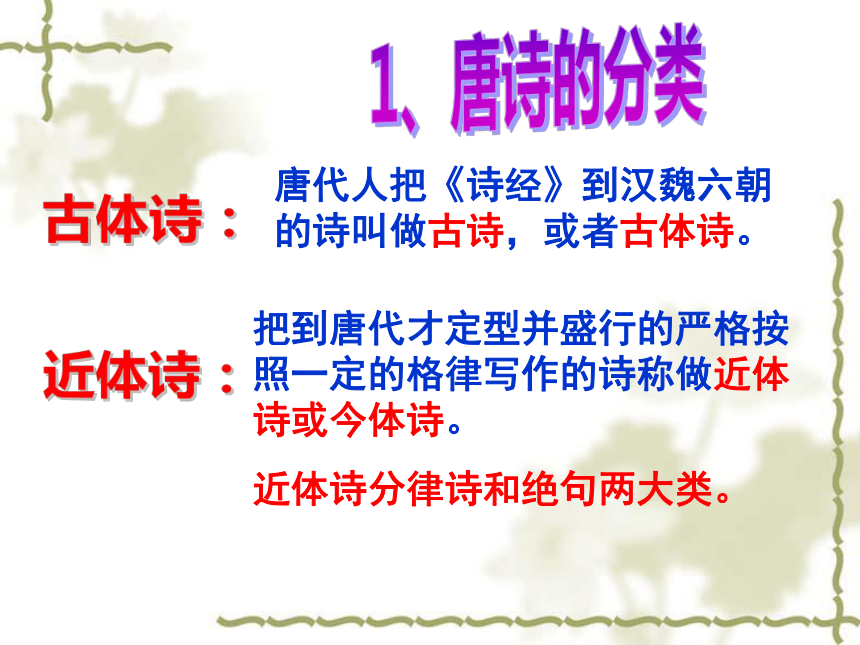 1、唐诗的分类

古体诗：

唐代人把《诗经》到汉魏六朝的诗叫做古诗，或者古体诗。

近体诗：

把到唐代才定型并盛行的严格按照一定的格律写作的诗称做近体诗或今体诗。

近体诗分律诗和绝句两大类。